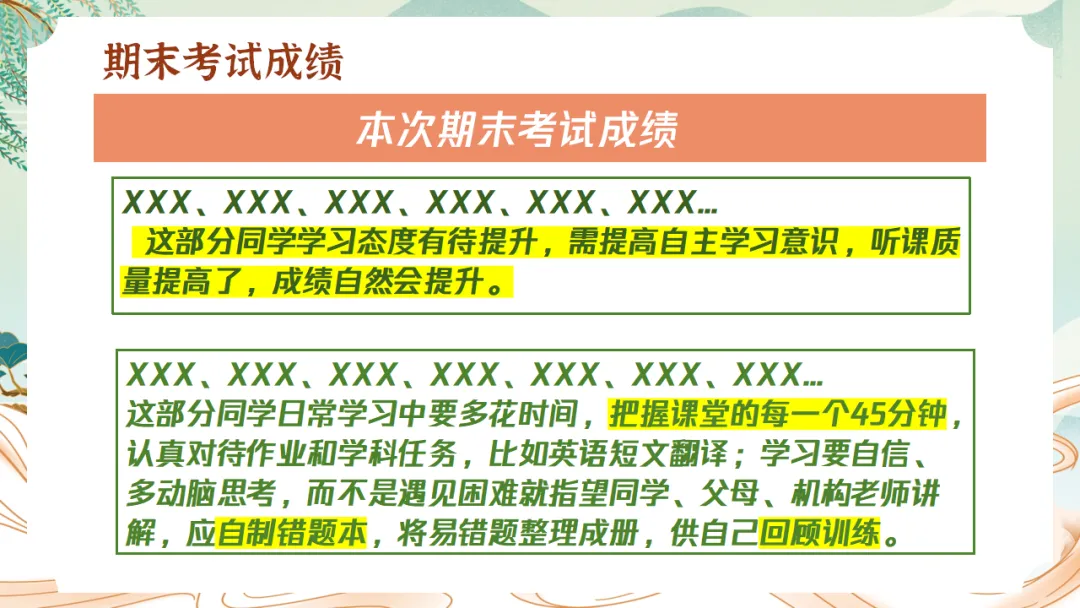 期末考试成绩

本次期末考试成绩

XXX、XXX、XXX、XXX、XXX、XXX…
这部分同学学习态度有待提升，需提高自主学习意识，听课质量提高了，成绩自然会提升。

XXX、XXX、XXX、XXX、XXX、XXX、XXX…
这部分同学日常学习中要多花时间，把握课堂的每一个45分钟，认真对待作业和学科任务，比如英语短文翻译；学习要自信、多动脑思考，而不是遇见困难就指望同学、父母、机构老师讲解，应自制错题本，将易错题整理成册，供自己回顾训练。